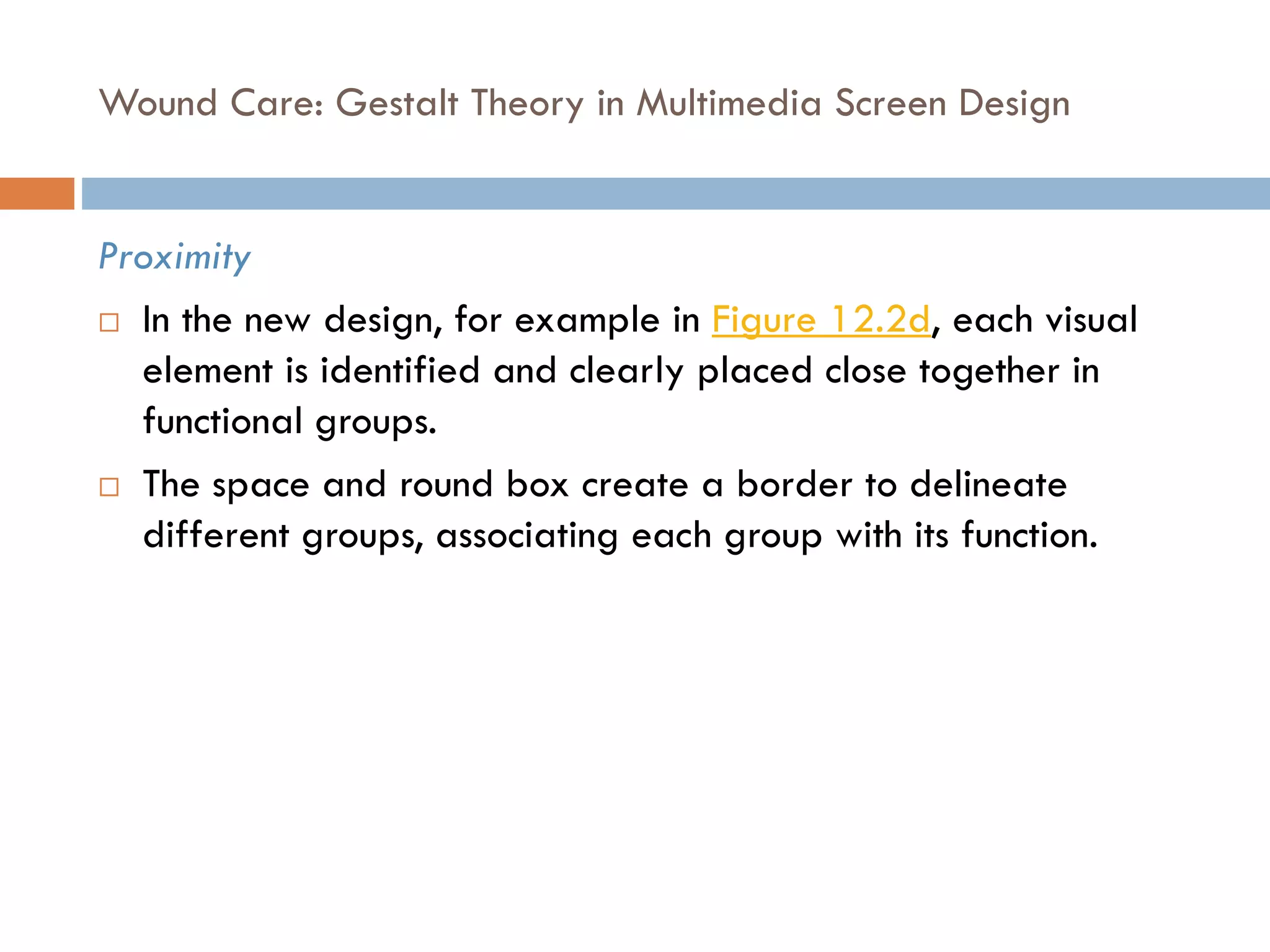 Wound Care: Gestalt Theory in Multimedia Screen Design

Proximity

□ In the new design, for example in Figure 12.2d, each visual element is identified and clearly placed close together in functional groups.

□ The space and round box create a border to delineate different groups, associating each group with its function.